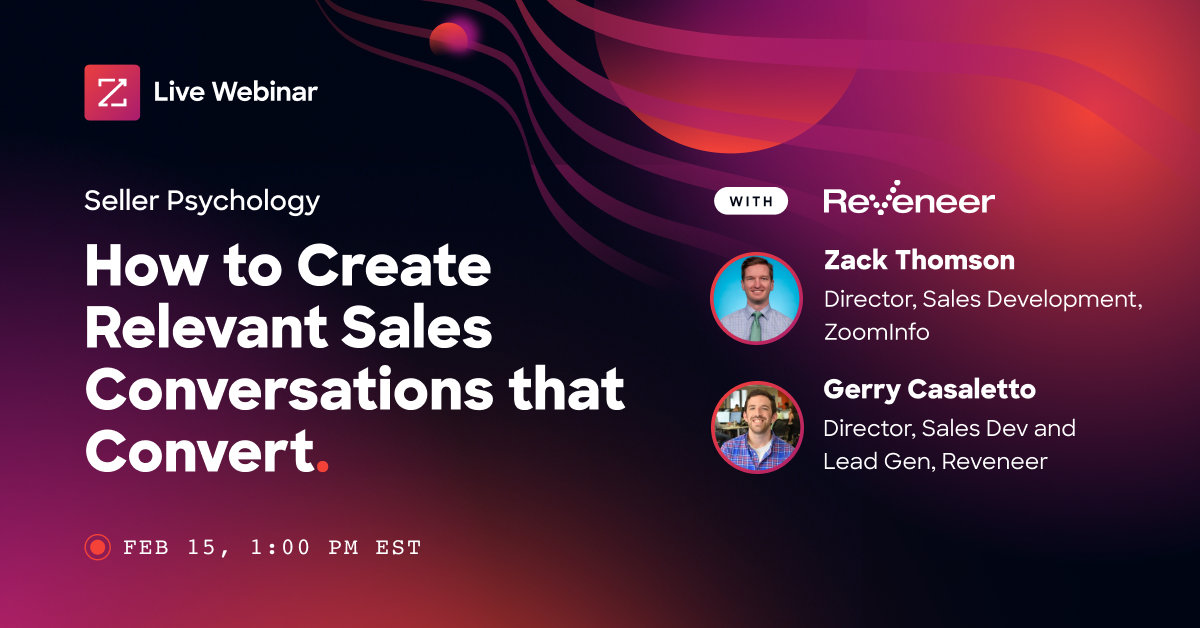 Z Live Webinar

Seller Psychology

How to Create Relevant Sales Conversations that Convert.

FEB 15, 1:00 PM EST

WITH Reveneer

Zack Thomson
Director, Sales Development, ZoomInfo

Gerry Casaletto
Director, Sales Dev and Lead Gen, Reveneer